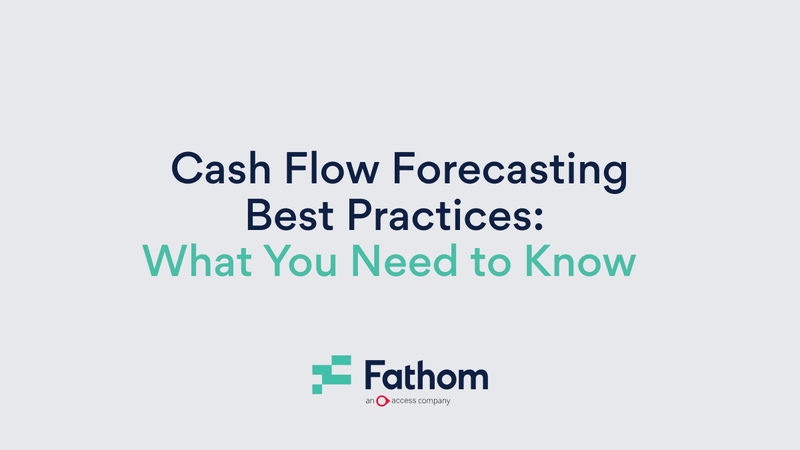 Cash Flow Forecasting Best Practices: What You Need to Know

Fathom
an access company